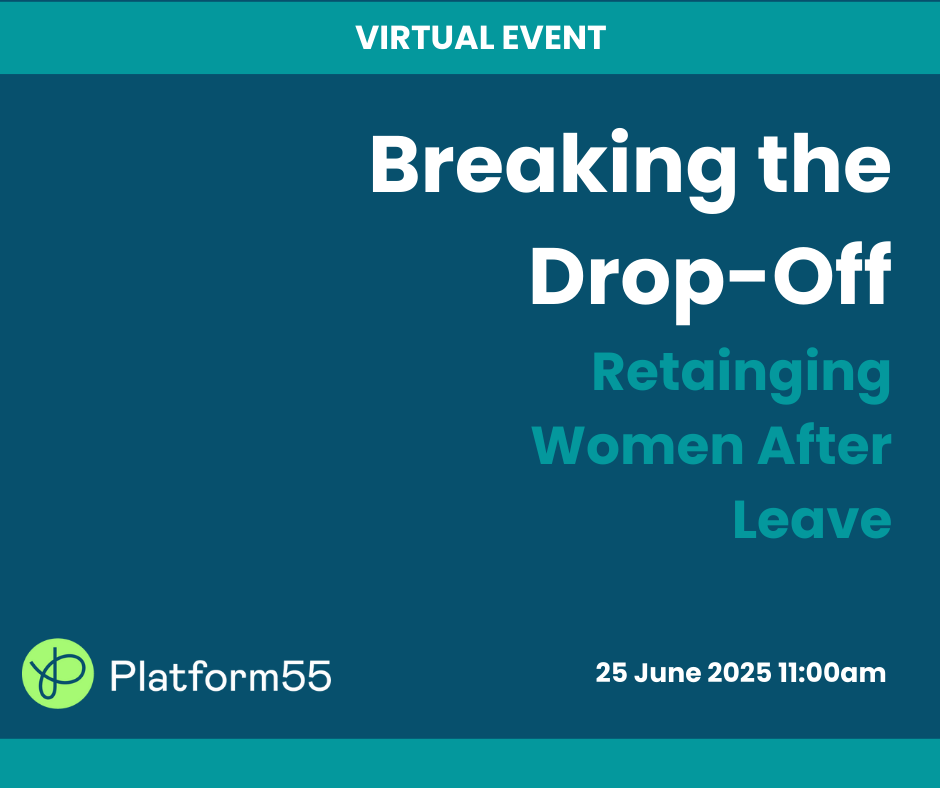 VIRTUAL EVENT

Breaking the Drop-Off

Retainging Women After Leave

Platform55

25 June 2025 11:00am